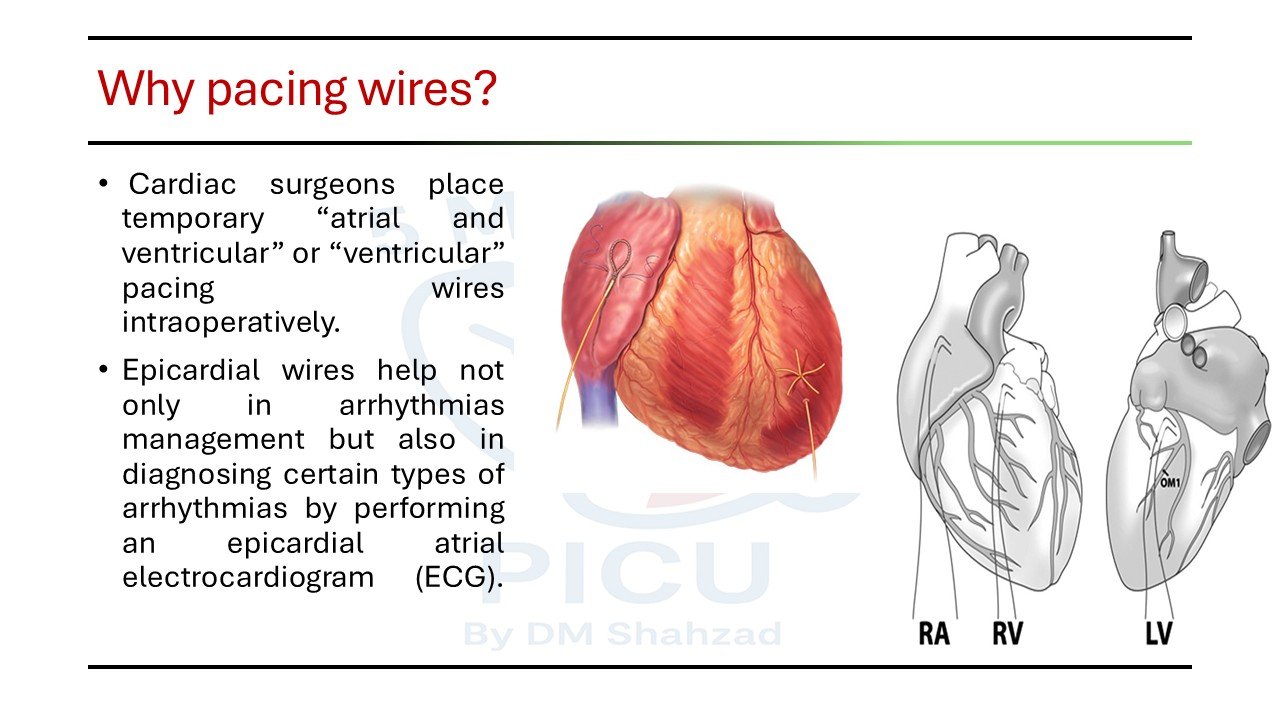 Why pacing wires?

• Cardiac surgeons place temporary “atrial and ventricular” or “ventricular” pacing wires intraoperatively.

• Epicardial wires help not only in arrhythmias management but also in diagnosing certain types of arrhythmias by performing an epicardial atrial electrocardiogram (ECG).

PICU
By DM Shahzad

OM1

RA RV LV